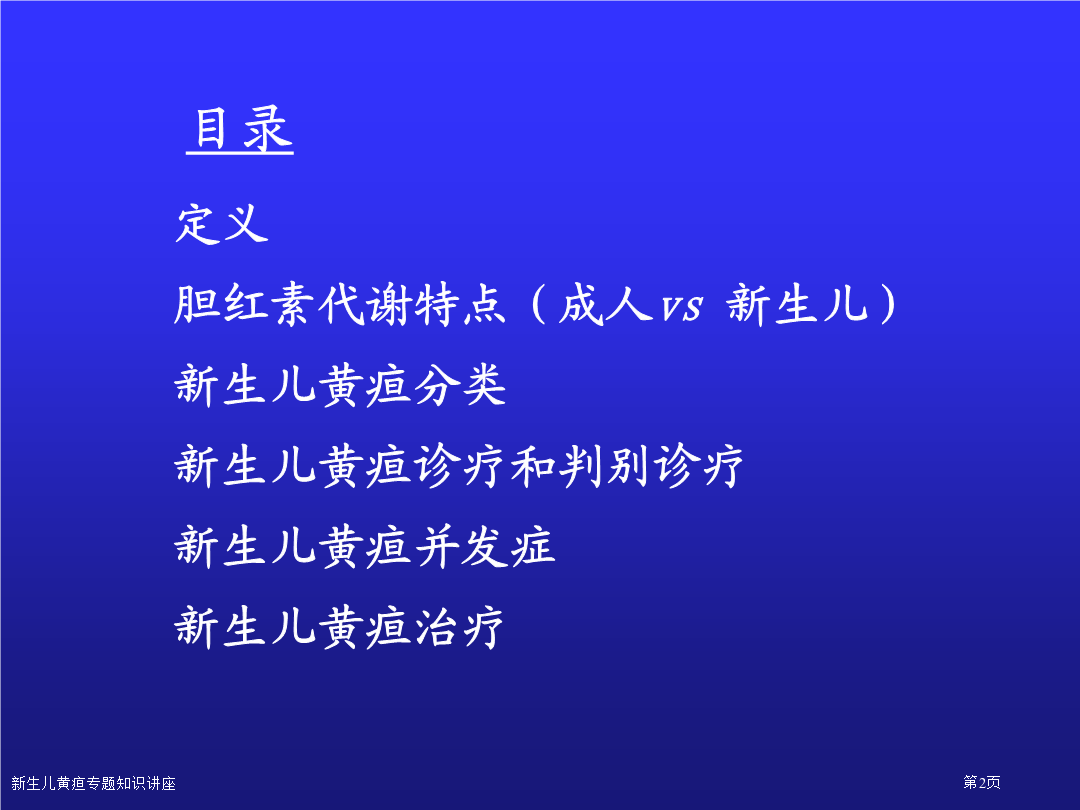 目录

定义

胆红素代谢特点（成人vs 新生儿）

新生儿黄疸分类

新生儿黄疸诊疗和判别诊疗

新生儿黄疸并发症

新生儿黄疸治疗

新生儿黄疸专题知识讲座

第2页